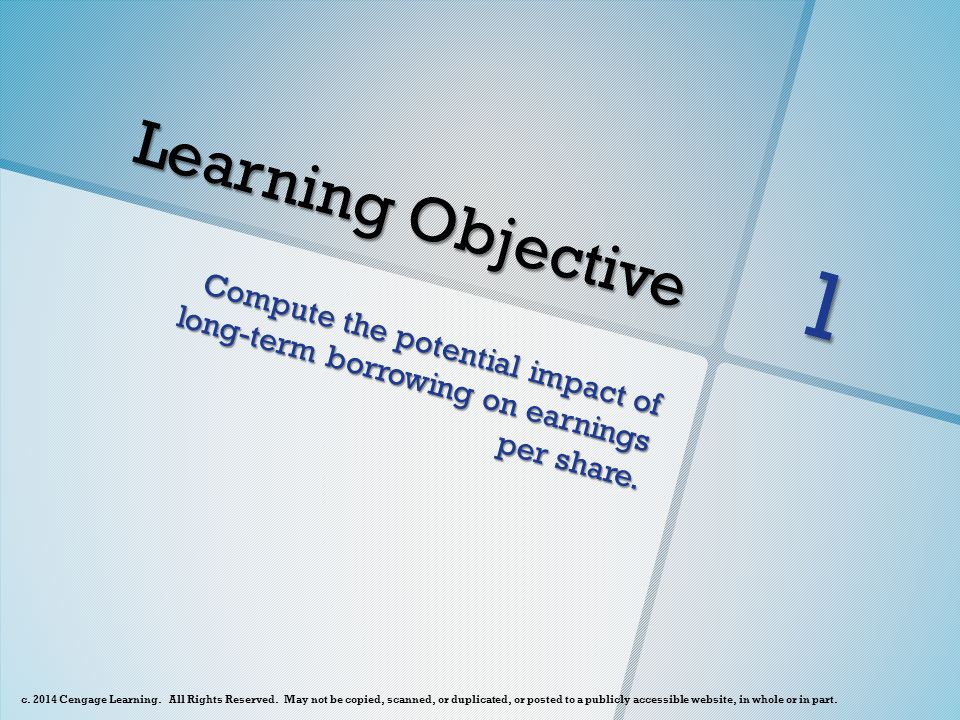 Learning Objective

1

Compute the potential impact of long-term borrowing on earnings per share.

c. 2014 Cengage Learning. All Rights Reserved. May not be copied, scanned, or duplicated, or posted to a publicly accessible website, in whole or in part.